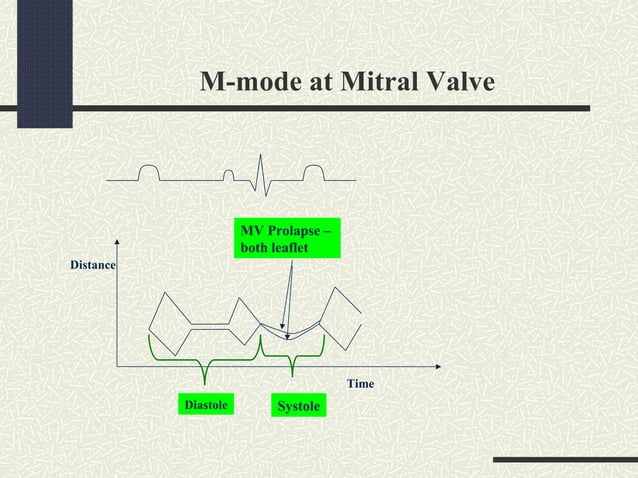 M-mode at Mitral Valve

MV Prolapse – both leaflet

Distance

Time

Diastole

Systole